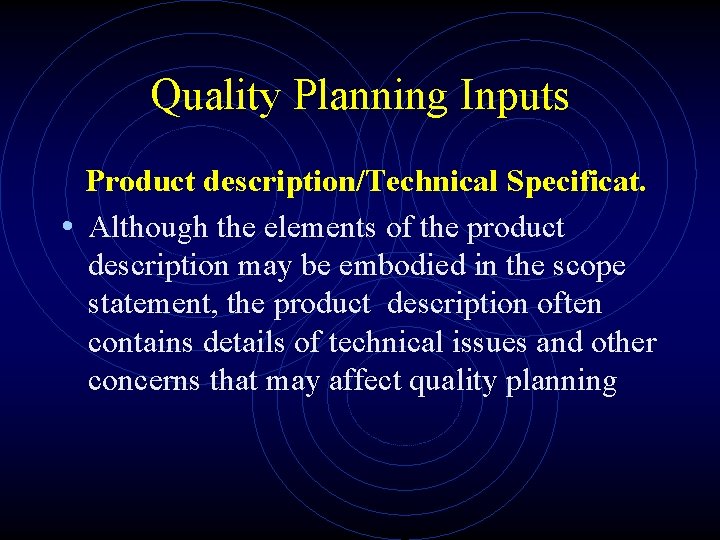 Quality Planning Inputs

Product description/Technical Specificat.

• Although the elements of the product description may be embodied in the scope statement, the product description often contains details of technical issues and other concerns that may affect quality planning